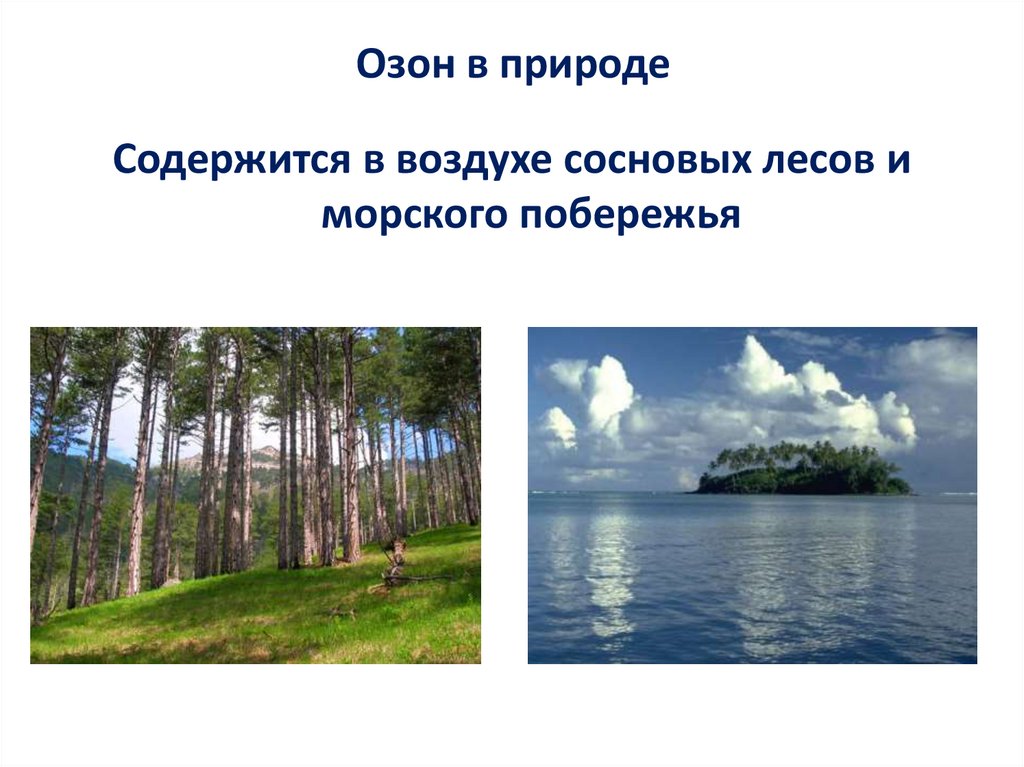 Озон в природе

Содержится в воздухе сосновых лесов и морского побережья